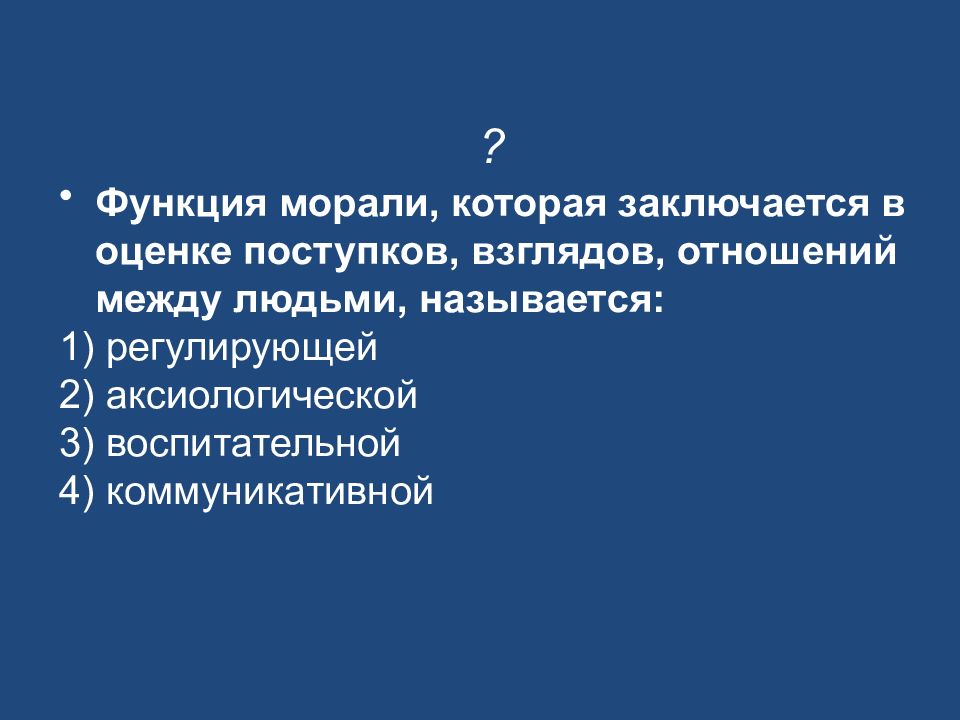 ?

• Функция морали, которая заключается в оценке поступков, взглядов, отношений между людьми, называется:

1) регулирующей
2) аксиологической
3) воспитательной
4) коммуникативной